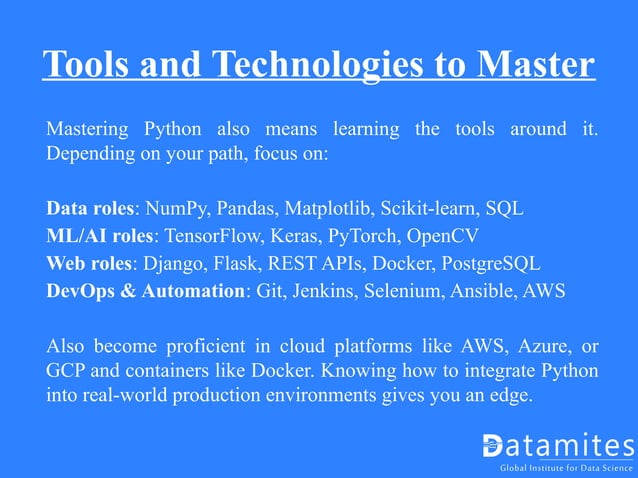 Tools and Technologies to Master

Mastering Python also means learning the tools around it. Depending on your path, focus on:

Data roles: NumPy, Pandas, Matplotlib, Scikit-learn, SQL
ML/AI roles: TensorFlow, Keras, PyTorch, OpenCV
Web roles: Django, Flask, REST APIs, Docker, PostgreSQL
DevOps & Automation: Git, Jenkins, Selenium, Ansible, AWS

Also become proficient in cloud platforms like AWS, Azure, or GCP and containers like Docker. Knowing how to integrate Python into real-world production environments gives you an edge.

Datamites
Global Institute for Data Science